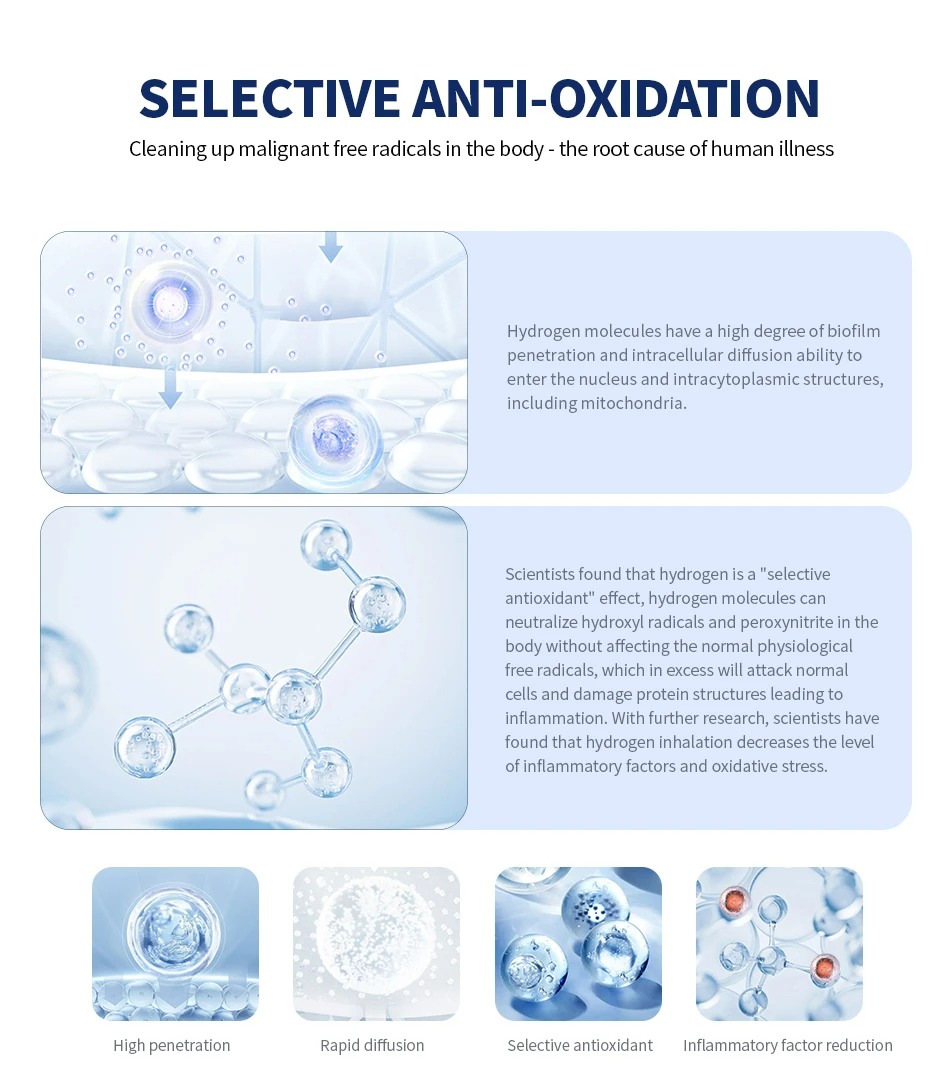 SELECTIVE ANTI-OXIDATION

Cleaning up malignant free radicals in the body - the root cause of human illness

Hydrogen molecules have a high degree of biofilm penetration and intracellular diffusion ability to enter the nucleus and intracytoplasmic structures, including mitochondria.

Scientists found that hydrogen is a "selective antioxidant" effect, hydrogen molecules can neutralize hydroxyl radicals and peroxynitrite in the body without affecting the normal physiological free radicals, which in excess will attack normal cells and damage protein structures leading to inflammation. With further research, scientists have found that hydrogen inhalation decreases the level of inflammatory factors and oxidative stress.

High penetration

Rapid diffusion

Selective antioxidant

Inflammatory factor reduction